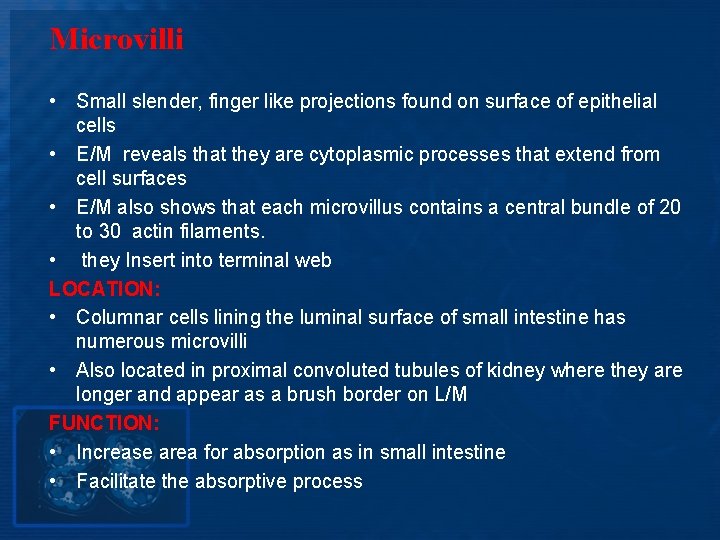 Microvilli

• Small slender, finger like projections found on surface of epithelial cells
• E/M reveals that they are cytoplasmic processes that extend from cell surfaces
• E/M also shows that each microvillus contains a central bundle of 20 to 30 actin filaments.
• they Insert into terminal web

LOCATION:
• Columnar cells lining the luminal surface of small intestine has numerous microvilli
• Also located in proximal convoluted tubules of kidney where they are longer and appear as a brush border on L/M

FUNCTION:
• Increase area for absorption as in small intestine
• Facilitate the absorptive process